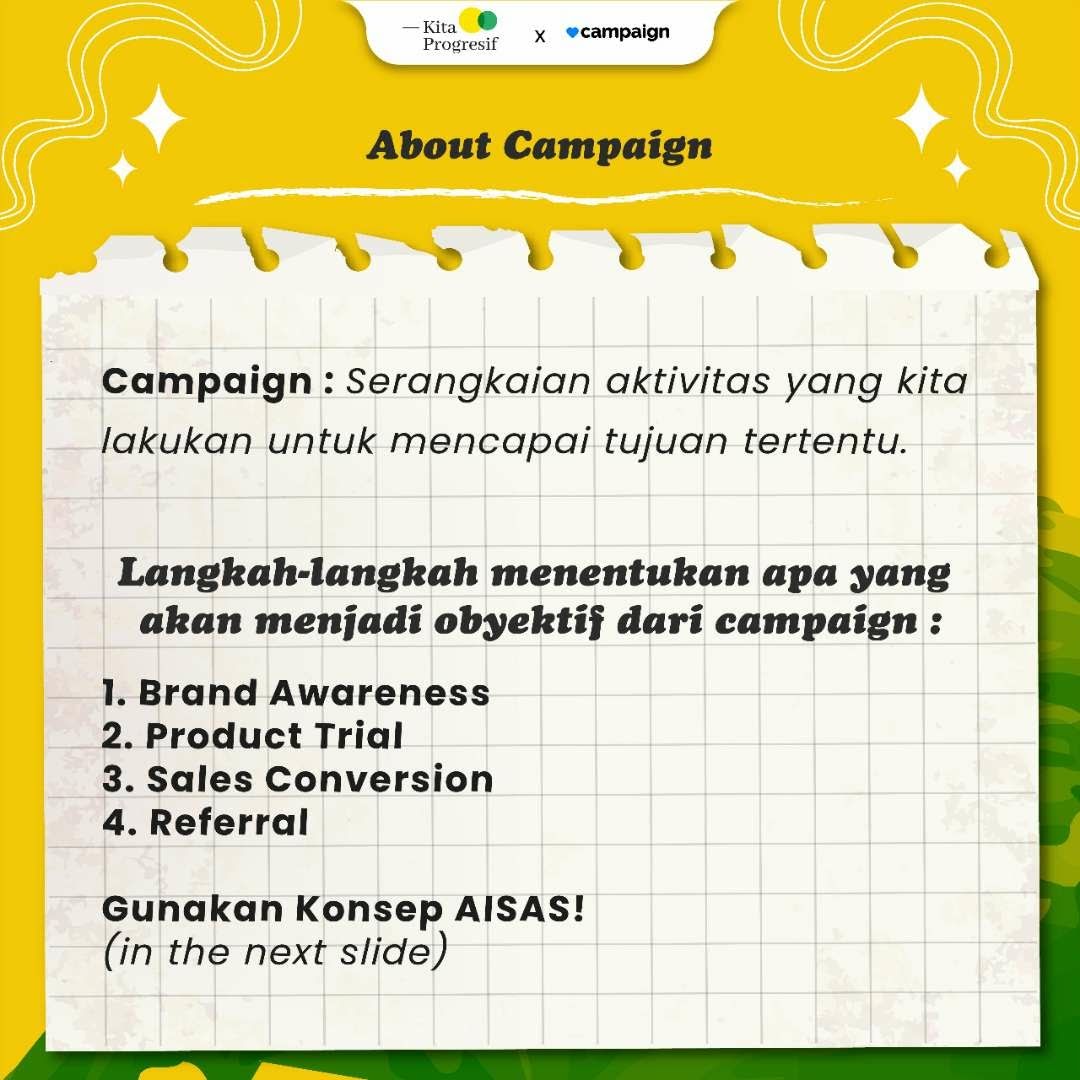 — Kita Progresif x campaign

About Campaign

Campaign : Serangkaian aktivitas yang kita lakukan untuk mencapai tujuan tertentu.

Langkah-langkah menentukan apa yang akan menjadi obyektif dari campaign :

1. Brand Awareness
2. Product Trial
3. Sales Conversion
4. Referral

Gunakan Konsep AISAS!
(in the next slide)